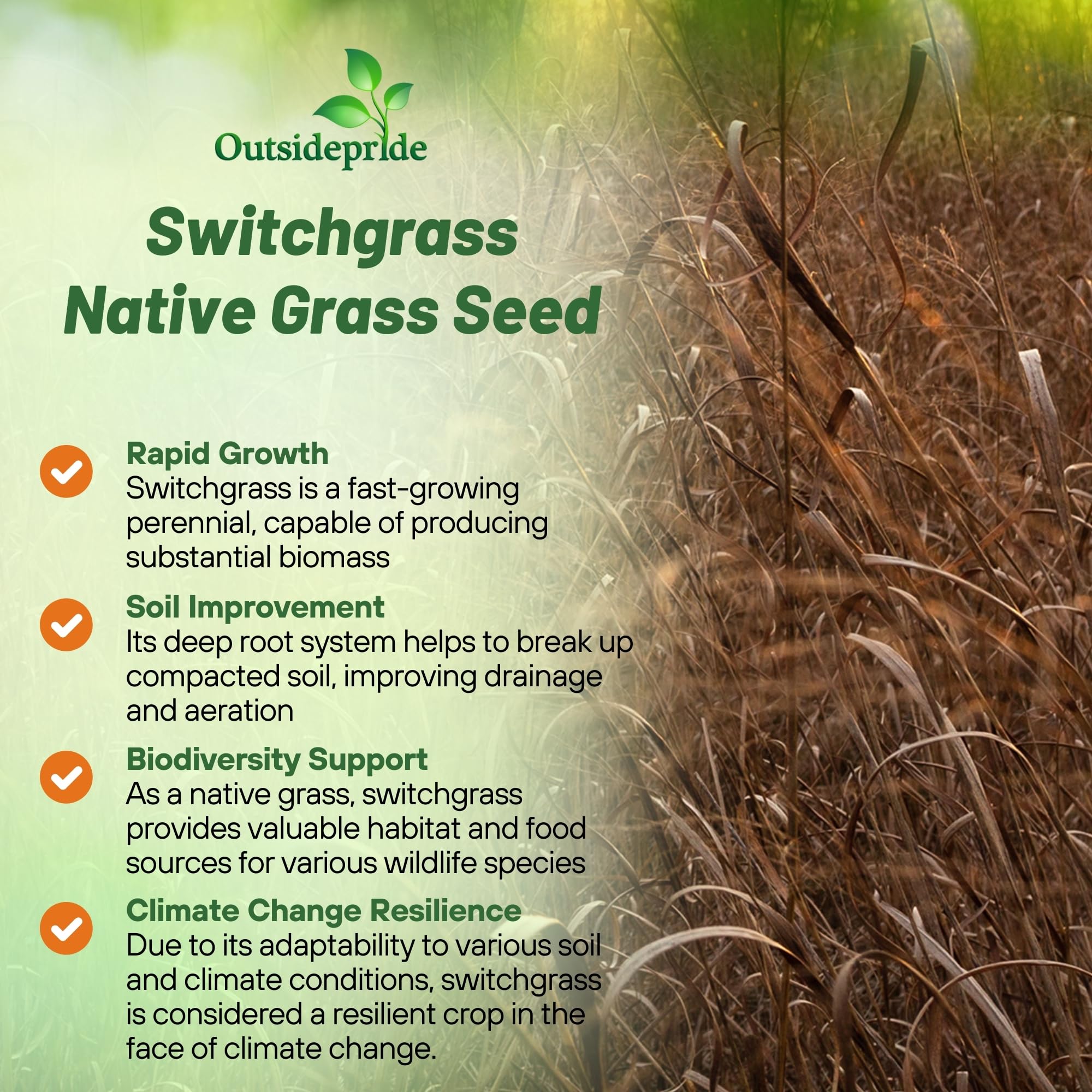 Outsidepride

Switchgrass
Native Grass Seed

Rapid Growth
Switchgrass is a fast-growing perennial, capable of producing substantial biomass

Soil Improvement
Its deep root system helps to break up compacted soil, improving drainage and aeration

Biodiversity Support
As a native grass, switchgrass provides valuable habitat and food sources for various wildlife species

Climate Change Resilience
Due to its adaptability to various soil and climate conditions, switchgrass is considered a resilient crop in the face of climate change.